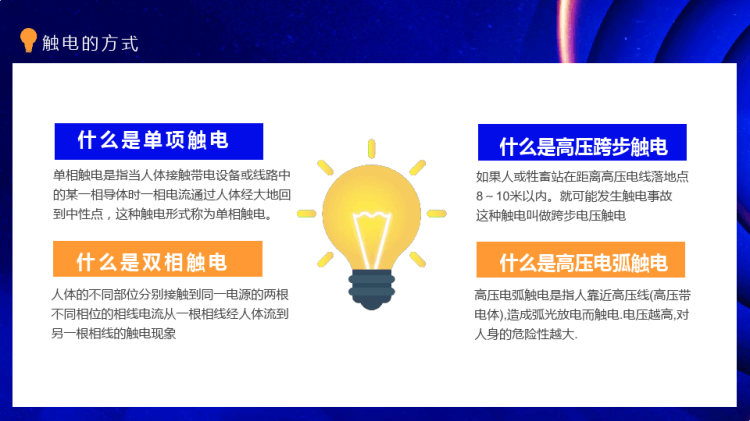 触电的方式

什么是单项触电

单相触电是指当人体接触带电设备或线路中的某一相导体时一相电流通过人体经大地回到中性点，这种触电形式称为单相触电。

什么是双相触电

人体的不同部位分别接触到同一电源的两根不同相位的相线电流从一根相线经人体流到另一根相线的触电现象

什么是高压跨步触电

如果人或牲畜站在距离高压电线落地点8～10米以内。就可能发生触电事故这种触电叫做跨步电压触电

什么是高压电弧触电

高压电弧触电是指人靠近高压线(高压带电体),造成弧光放电而触电.电压越高,对人身的危险性越大.